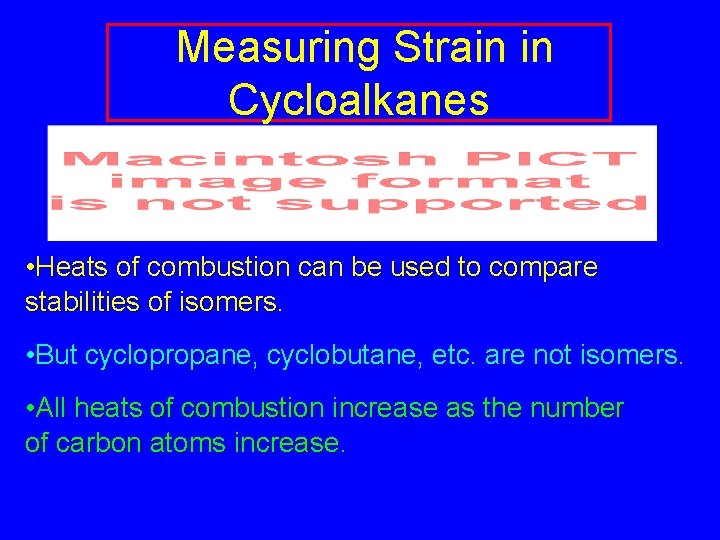 Measuring Strain in Cycloalkanes

Macintosh PICT image format is not supported

•Heats of combustion can be used to compare stabilities of isomers.

•But cyclopropane, cyclobutane, etc. are not isomers.

•All heats of combustion increase as the number of carbon atoms increase.